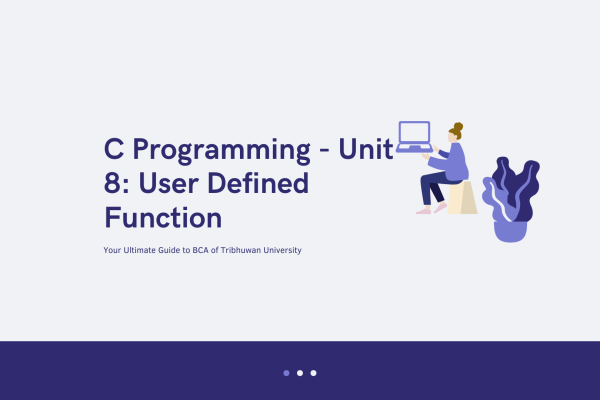 C Programming - Unit 8: User Defined Function

Your Ultimate Guide to BCA of Tribhuwan University